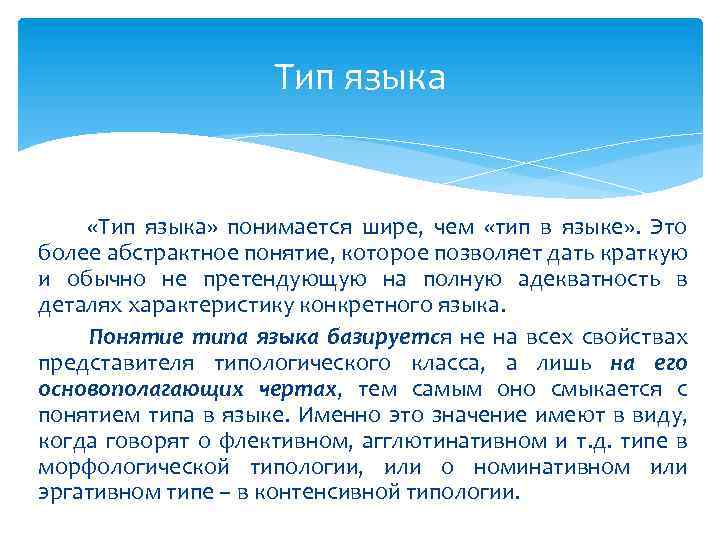 Тип языка

«Тип языка» понимается шире, чем «тип в языке». Это более абстрактное понятие, которое позволяет дать краткую и обычно не претендующую на полную адекватность в деталях характеристику конкретного языка.

Понятие типа языка базируется не на всех свойствах представителя типологического класса, а лишь на его основополагающих чертах, тем самым оно смыкается с понятием типа в языке. Именно это значение имеют в виду, когда говорят о флективном, агглютинативном и т.д. типе в морфологической типологии, или о номинативном или эргативном типе – в контенсивной типологии.